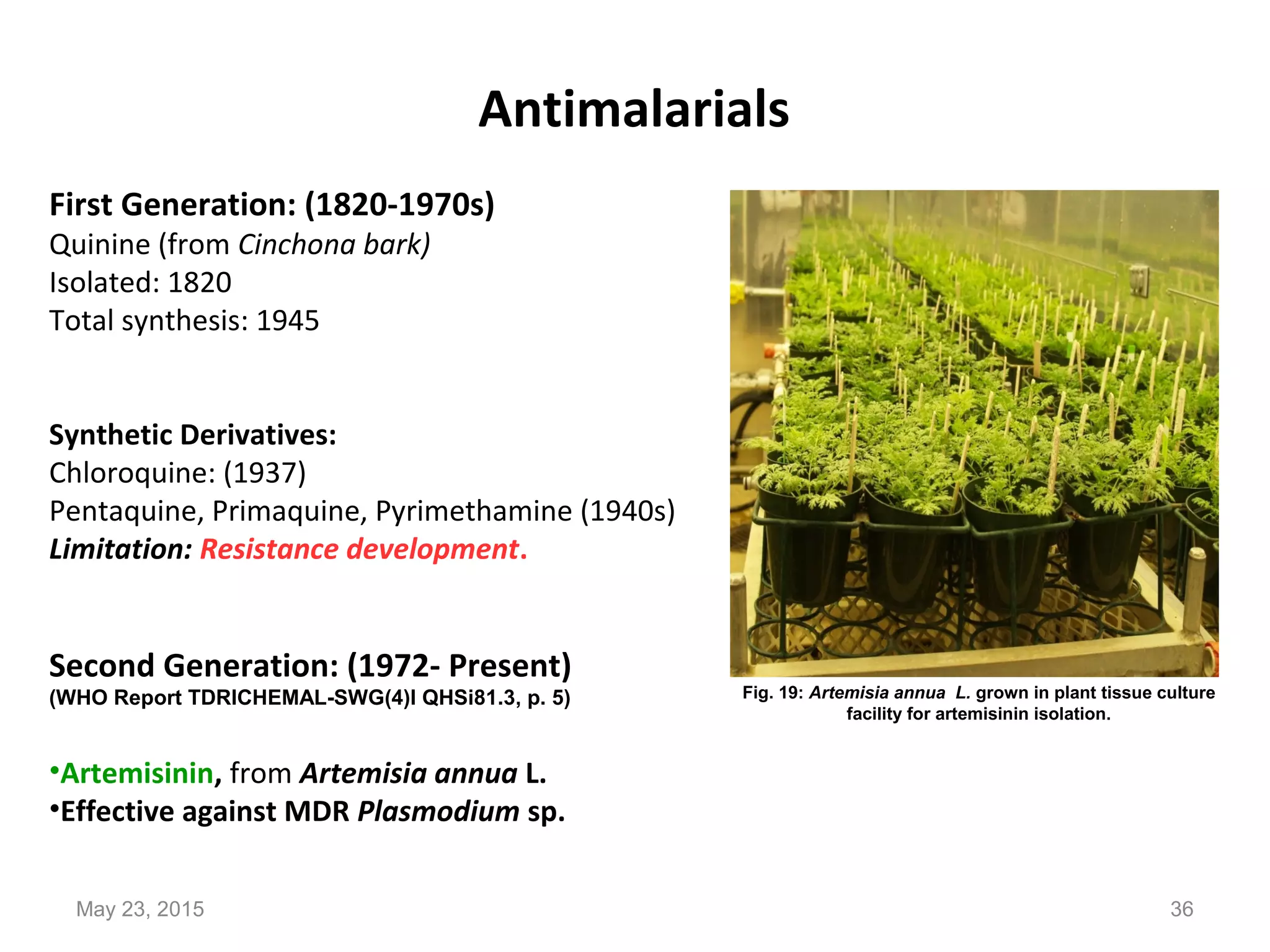 Antimalarials

First Generation: (1820-1970s)
Quinine (from Cinchona bark)
Isolated: 1820
Total synthesis: 1945

Synthetic Derivatives:
Chloroquine: (1937)
Pentaquine, Primaquine, Pyrimethamine (1940s)
Limitation: Resistance development.

Second Generation: (1972- Present)
(WHO Report TDRICHEMAL-SWG(4)I QHSi81.3, p. 5)

•Artemisinin, from Artemisia annua L.
•Effective against MDR Plasmodium sp.

Fig. 19: Artemisia annua L. grown in plant tissue culture facility for artemisinin isolation.

May 23, 2015

36